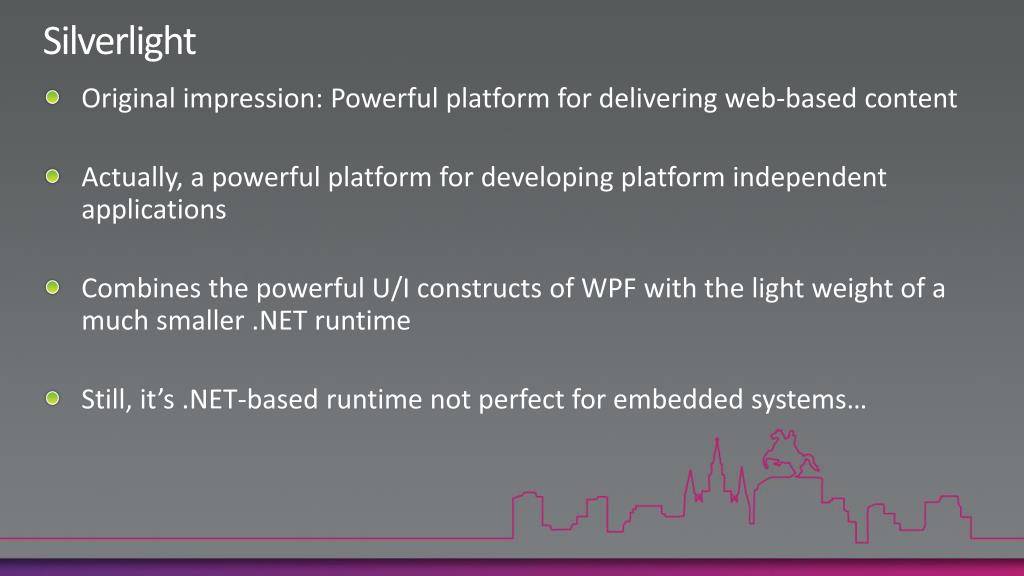 Silverlight

Original impression: Powerful platform for delivering web-based content

Actually, a powerful platform for developing platform independent applications

Combines the powerful U/I constructs of WPF with the light weight of a much smaller .NET runtime

Still, it’s .NET-based runtime not perfect for embedded systems…